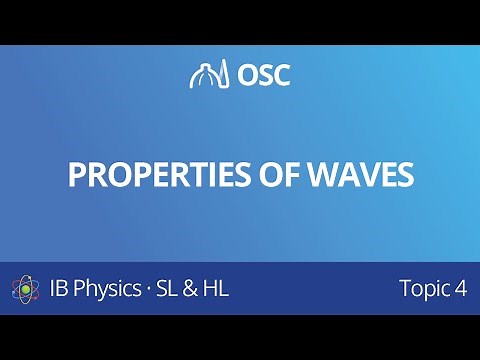 OSC

PROPERTIES OF WAVES

IB Physics · SL & HL

Topic 4